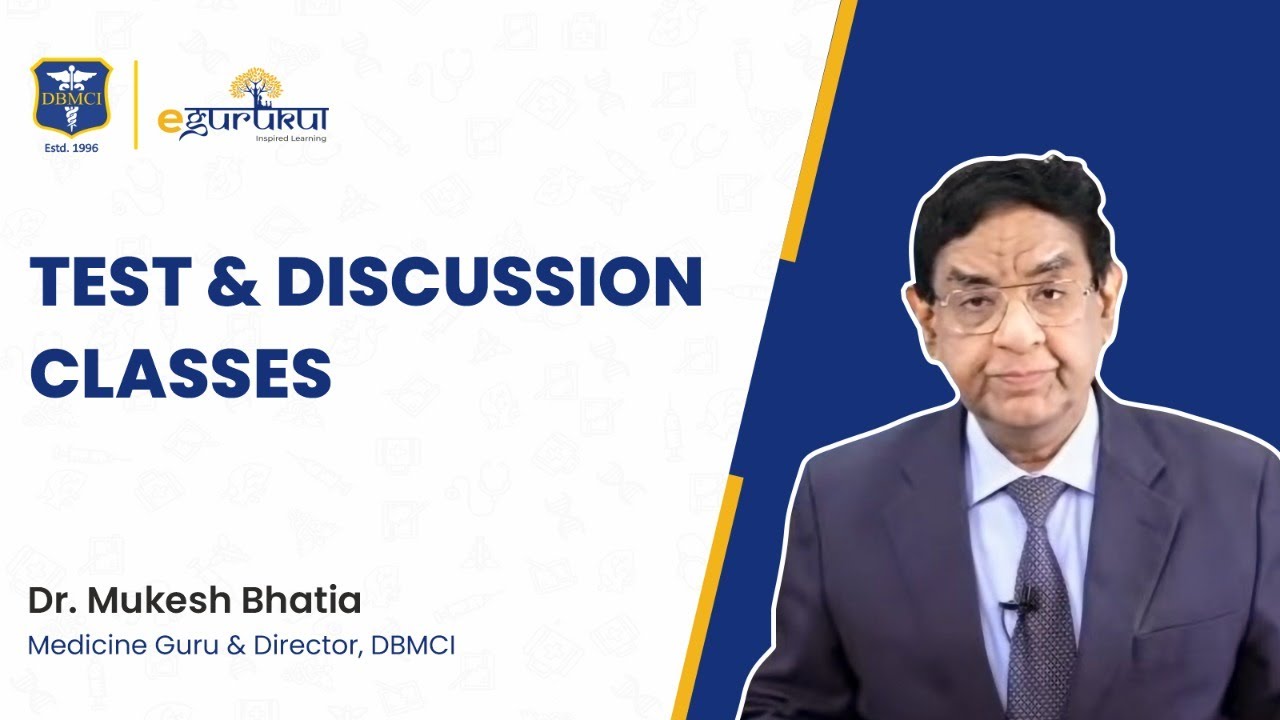 DBMCI
Estd. 1996

egurukul
Inspired Learning

TEST & DISCUSSION CLASSES

Dr. Mukesh Bhatia
Medicine Guru & Director, DBMCI